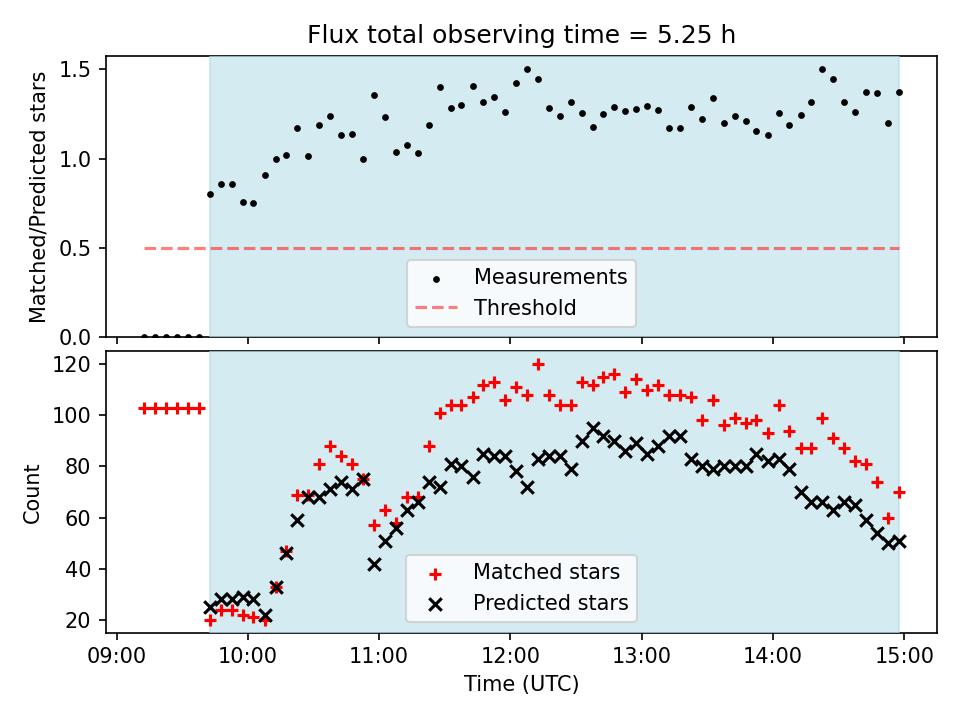 Flux total observing time = 5.25 h

Matched/Predicted stars

1.5
1.0
0.5
0.0

Measurements
Threshold

Count

120
100
80
60
40
20

Matched stars
Predicted stars

09:00
10:00
11:00
12:00
13:00
14:00
15:00

Time (UTC)